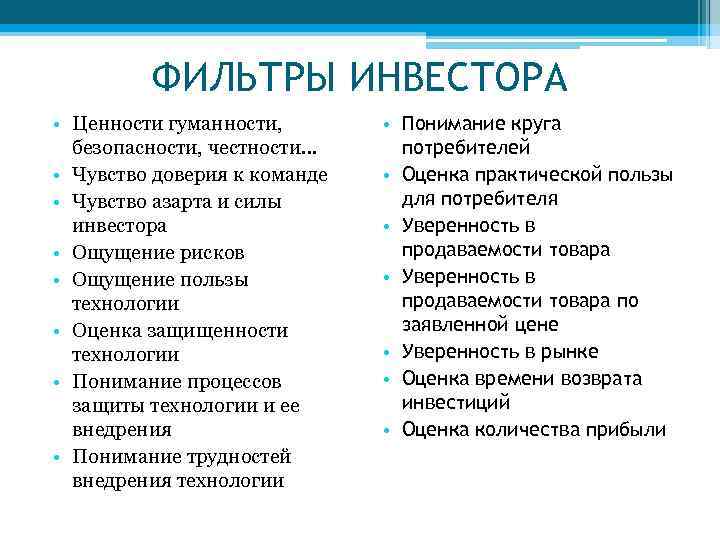 ФИЛЬТРЫ ИНВЕСТОРА

• Ценности гуманности, безопасности, честности…
• Чувство доверия к команде
• Чувство азарта и силы инвестора
• Ощущение рисков
• Ощущение пользы технологии
• Оценка защищенности технологии
• Понимание процессов защиты технологии и ее внедрения
• Понимание трудностей внедрения технологии

• Понимание круга потребителей
• Оценка практической пользы для потребителя
• Уверенность в продаваемости товара
• Уверенность в продаваемости товара по заявленной цене
• Уверенность в рынке
• Оценка времени возврата инвестиций
• Оценка количества прибыли